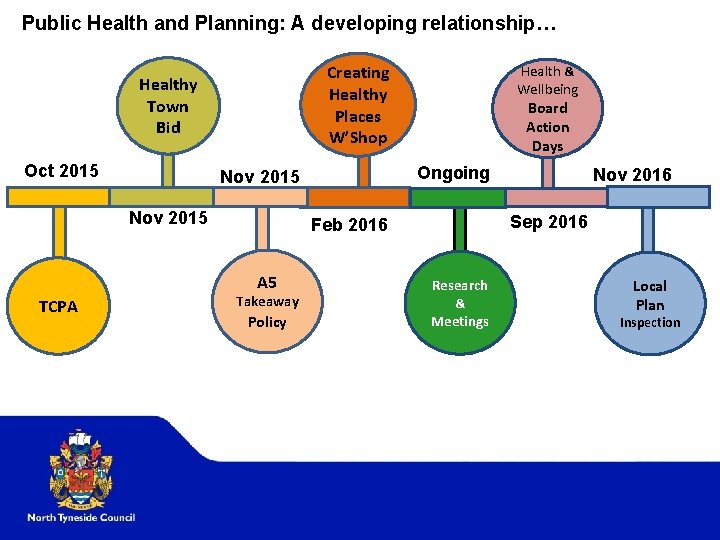 Public Health and Planning: A developing relationship…

Oct 2015

TCPA

Healthy Town Bid

Nov 2015

Nov 2015

A5 Takeaway Policy

Creating Healthy Places W'Shop

Feb 2016

Ongoing

Research & Meetings

Health & Wellbeing Board Action Days

Sep 2016

Nov 2016

Local Plan Inspection

North Tyneside Council